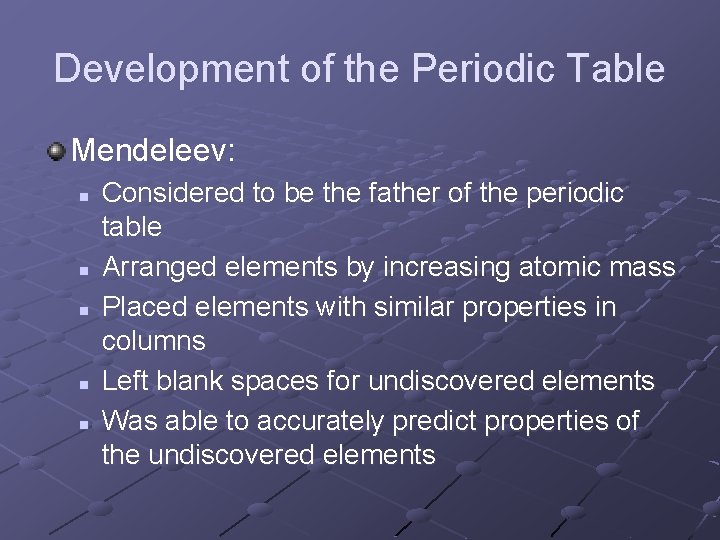 Development of the Periodic Table

Mendeleev:

- Considered to be the father of the periodic table
- Arranged elements by increasing atomic mass
- Placed elements with similar properties in columns
- Left blank spaces for undiscovered elements
- Was able to accurately predict properties of the undiscovered elements